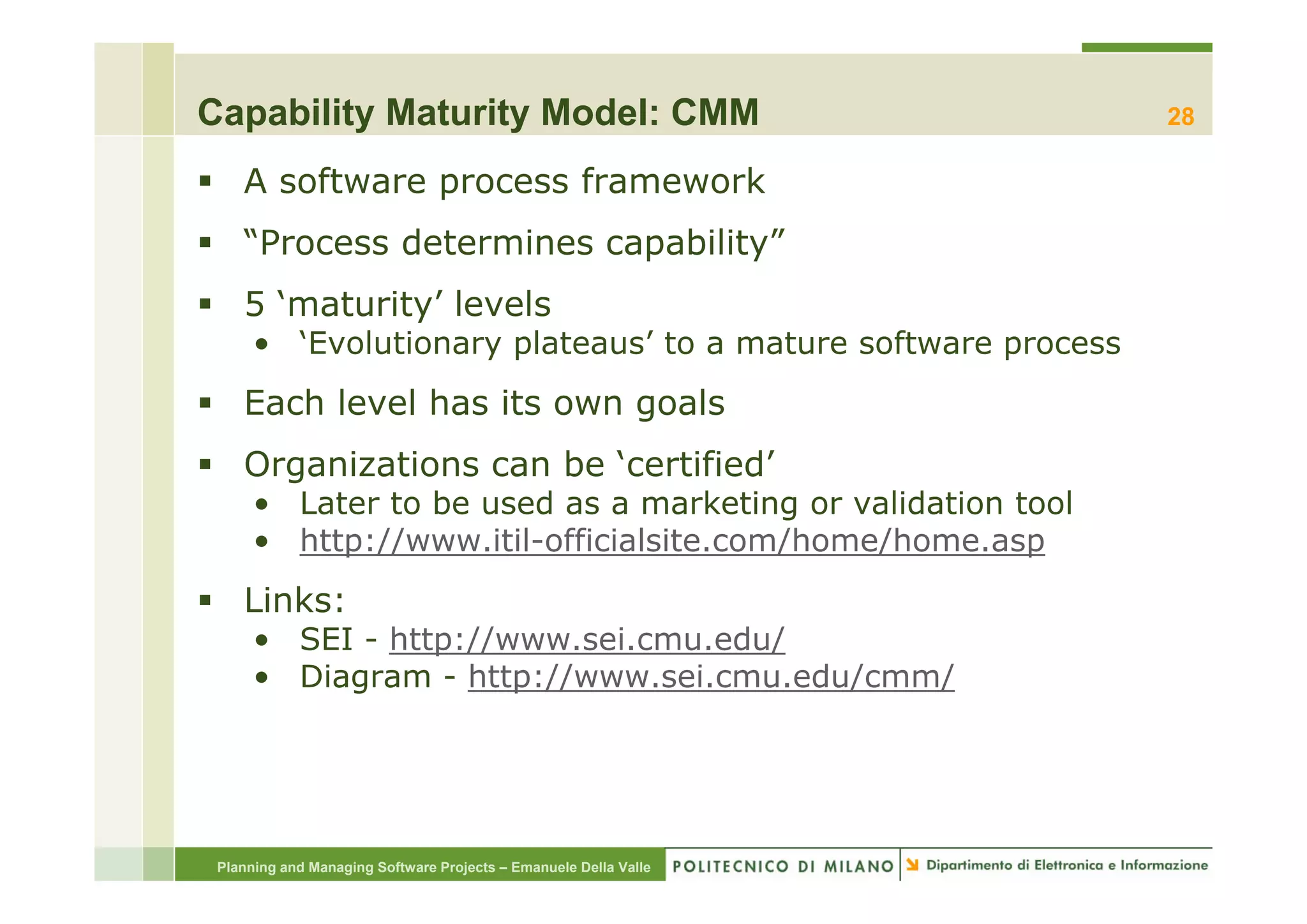 Capability Maturity Model: CMM

28

▪ A software process framework

▪ “Process determines capability”

▪ 5 ‘maturity’ levels
• ‘Evolutionary plateaus’ to a mature software process

▪ Each level has its own goals

▪ Organizations can be ‘certified’
• Later to be used as a marketing or validation tool
• http://www.itil-officialsite.com/home/home.asp

▪ Links:
• SEI - http://www.sei.cmu.edu/
• Diagram - http://www.sei.cmu.edu/cmm/

Planning and Managing Software Projects – Emanuele Della Valle

POLITECNICO DI MILANO

Dipartimento di Elettronica e Informazione